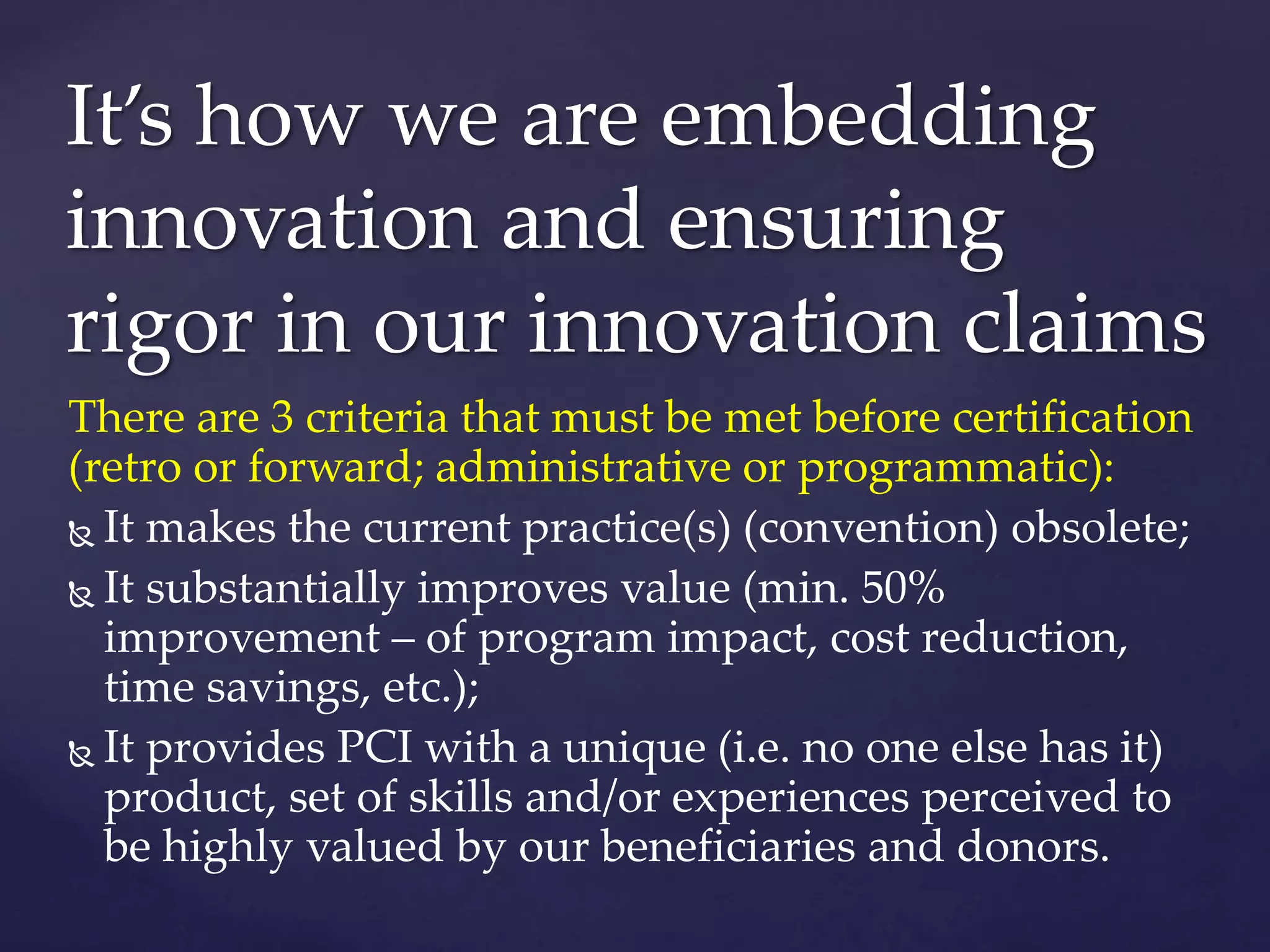 It's how we are embedding innovation and ensuring rigor in our innovation claims

There are 3 criteria that must be met before certification (retro or forward; administrative or programmatic):

It makes the current practice(s) (convention) obsolete;

It substantially improves value (min. 50% improvement – of program impact, cost reduction, time savings, etc.);

It provides PCI with a unique (i.e. no one else has it) product, set of skills and/or experiences perceived to be highly valued by our beneficiaries and donors.